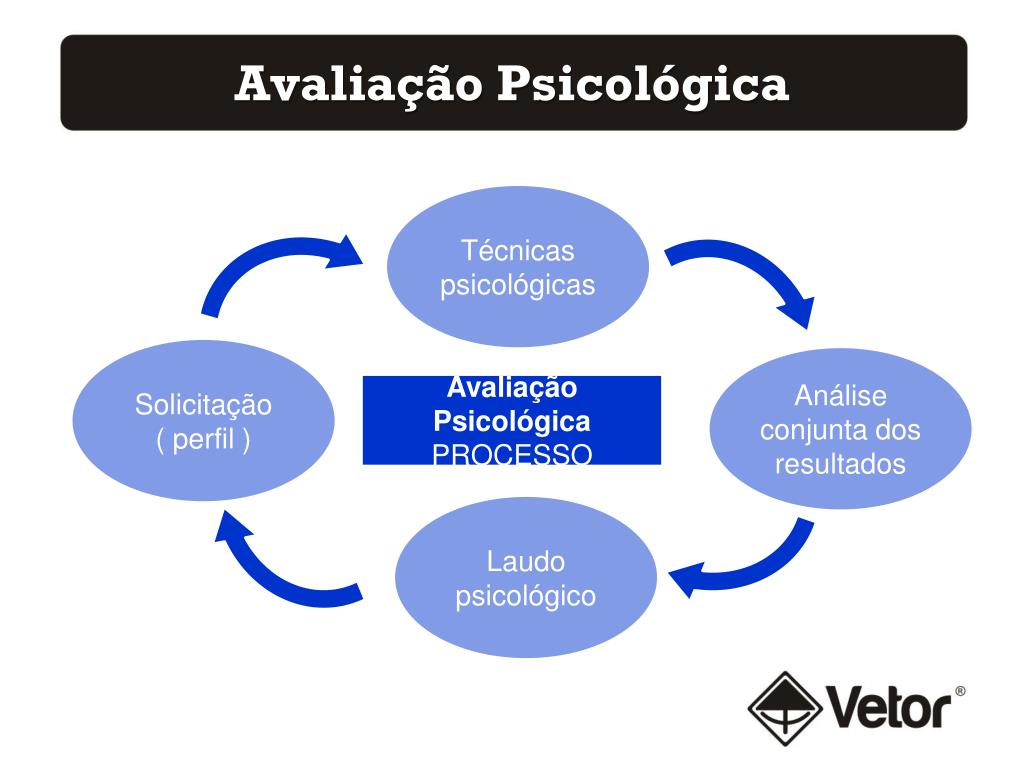 Avaliação Psicológica

Técnicas psicológicas

Solicitação ( perfil )

Avaliação Psicológica PROCESSO

Análise conjunta dos resultados

Laudo psicológico

Vetor®